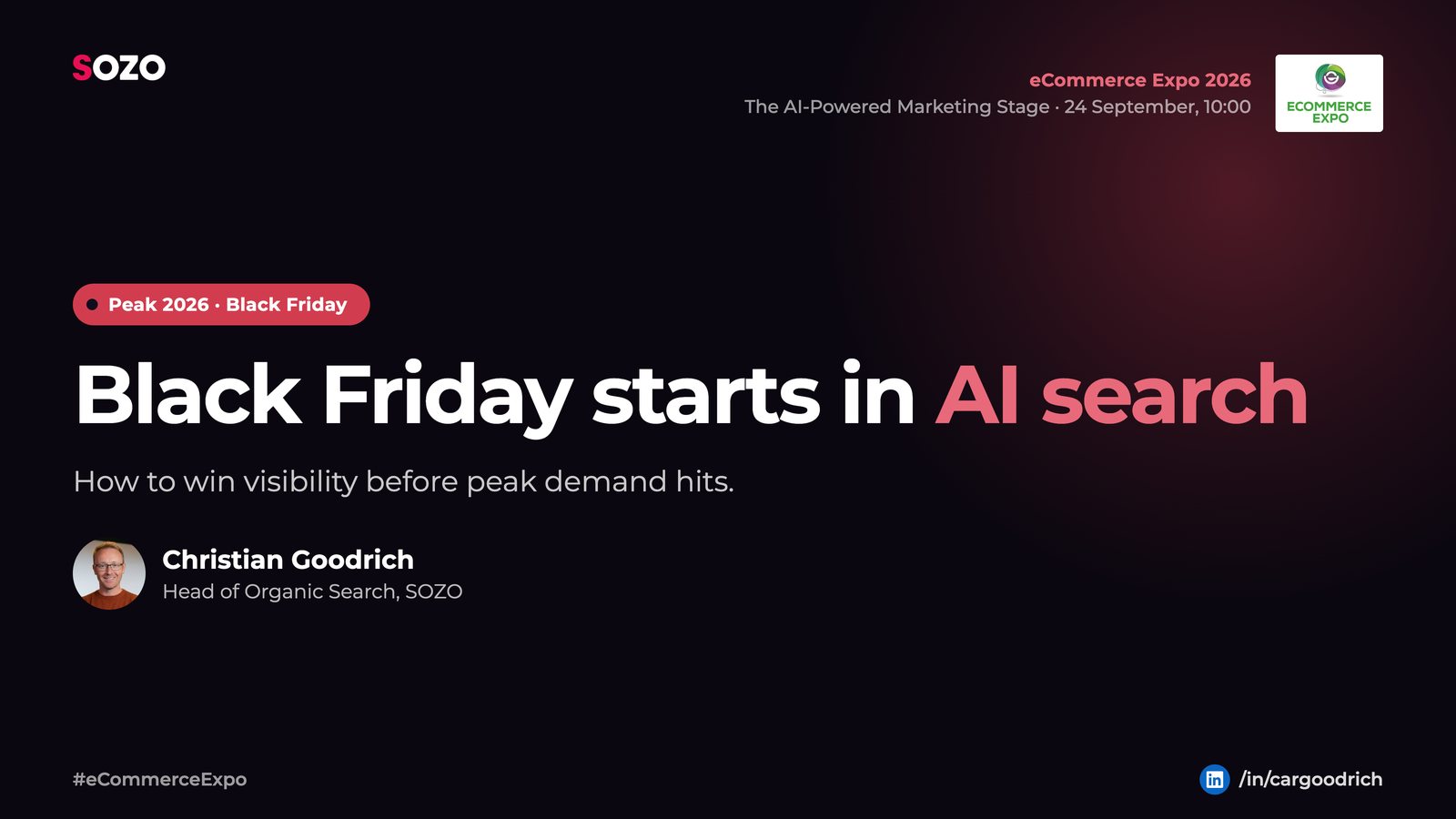 SOZO

eCommerce Expo 2026
The AI-Powered Marketing Stage · 24 September, 10:00

ECOMMERCE EXPO

Peak 2026 · Black Friday

Black Friday starts in AI search

How to win visibility before peak demand hits.

Christian Goodrich
Head of Organic Search, SOZO

#eCommerceExpo

in /in/cargoodrich